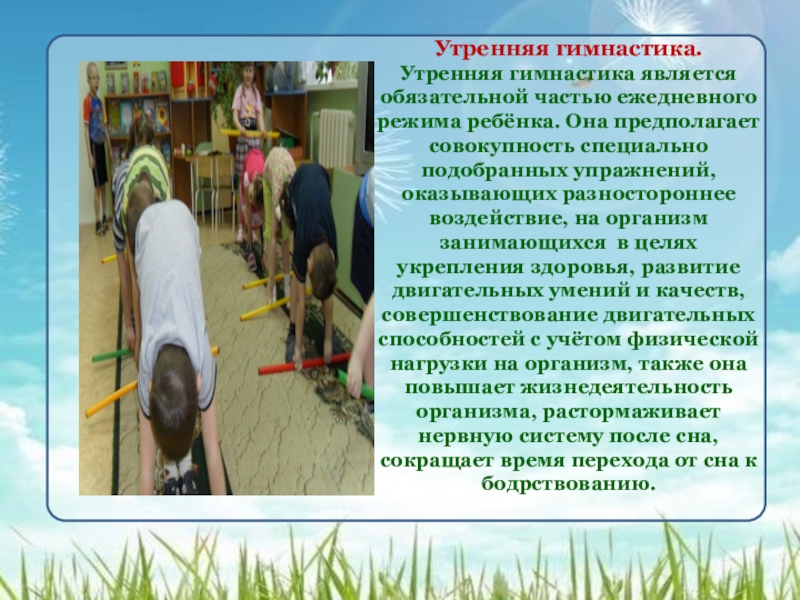 Утренняя гимнастика.

Утренняя гимнастика является обязательной частью ежедневного режима ребёнка. Она предполагает совокупность специально подобранных упражнений, оказывающих разностороннее воздействие, на организм занимающихся в целях укрепления здоровья, развитие двигательных умений и качеств, совершенствование двигательных способностей с учётом физической нагрузки на организм, также она повышает жизнедеятельность организма, растормаживает нервную систему после сна, сокращает время перехода от сна к бодрствованию.